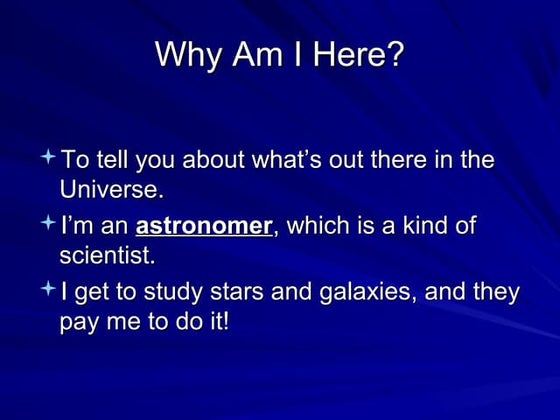 Why Am I Here?

To tell you about what's out there in the Universe.

I'm an astronomer, which is a kind of scientist.

I get to study stars and galaxies, and they pay me to do it!